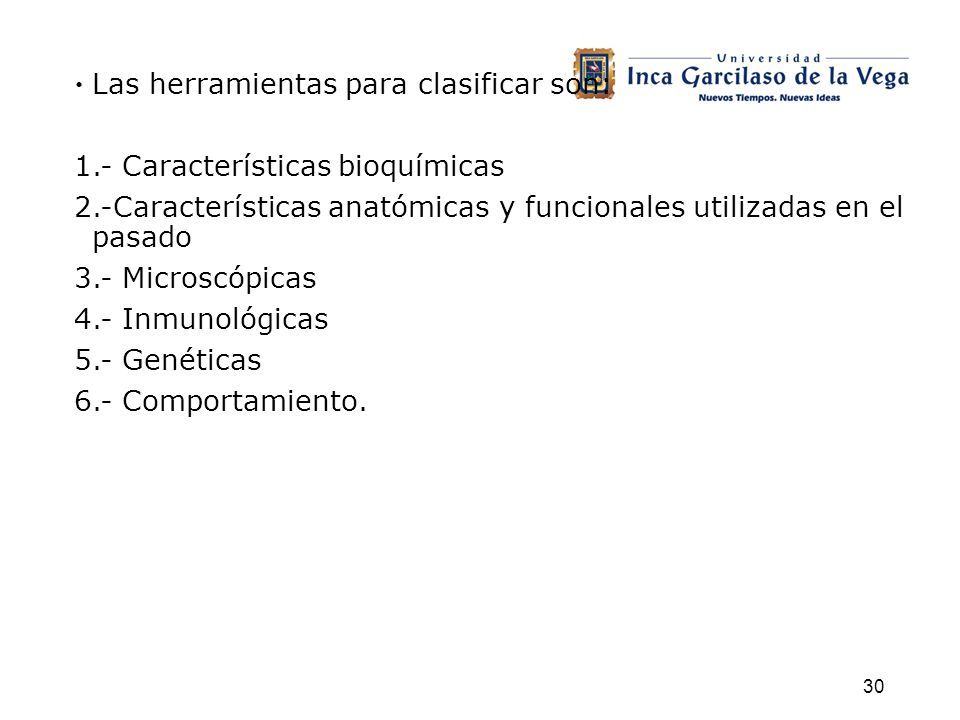 Universidad
Inca Garcilaso de la Vega
Nuevos Tiempos. Nuevas Ideas

• Las herramientas para clasificar son:

1.- Características bioquímicas
2.-Características anatómicas y funcionales utilizadas en el pasado
3.- Microscópicas
4.- Inmunológicas
5.- Genéticas
6.- Comportamiento.

30